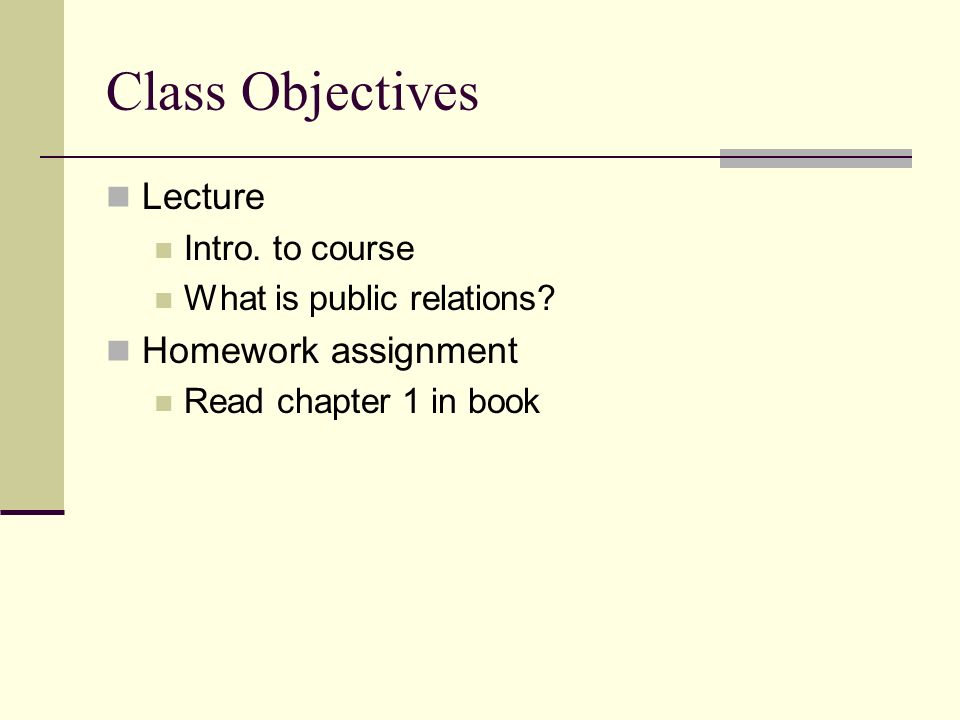 Class Objectives

- Lecture
  - Intro. to course
  - What is public relations?
- Homework assignment
  - Read chapter 1 in book